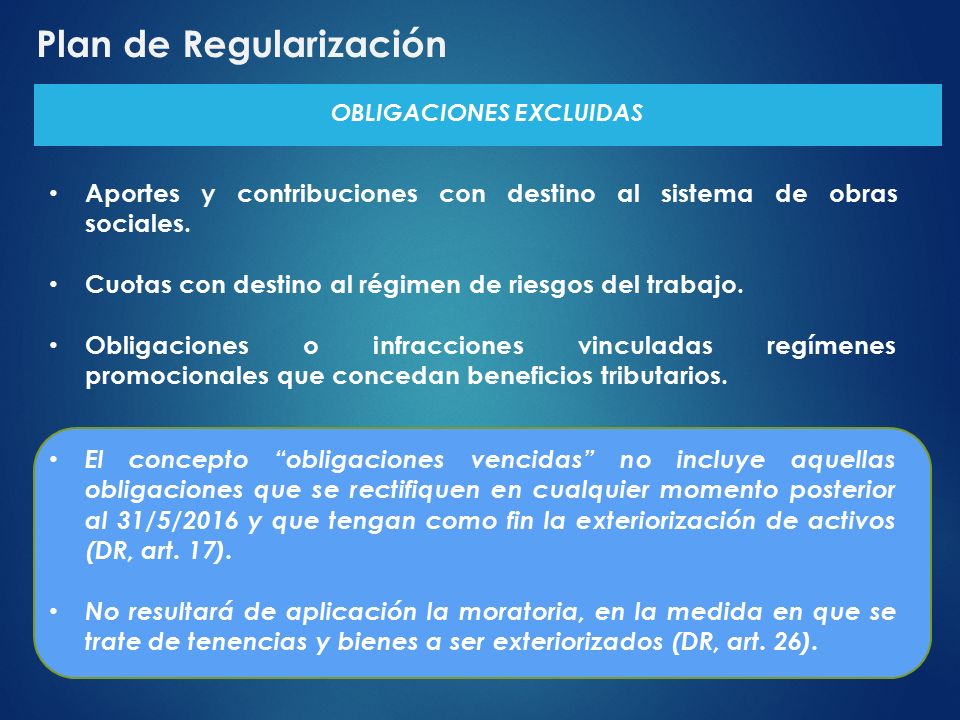 Plan de Regularización

OBLIGACIONES EXCLUIDAS

• Aportes y contribuciones con destino al sistema de obras sociales.

• Cuotas con destino al régimen de riesgos del trabajo.

• Obligaciones o infracciones vinculadas regímenes promocionales que concedan beneficios tributarios.

• El concepto “obligaciones vencidas” no incluye aquellas obligaciones que se rectifiquen en cualquier momento posterior al 31/5/2016 y que tengan como fin la exteriorización de activos (DR, art. 17).

• No resultará de aplicación la moratoria, en la medida en que se trate de tenencias y bienes a ser exteriorizados (DR, art. 26).